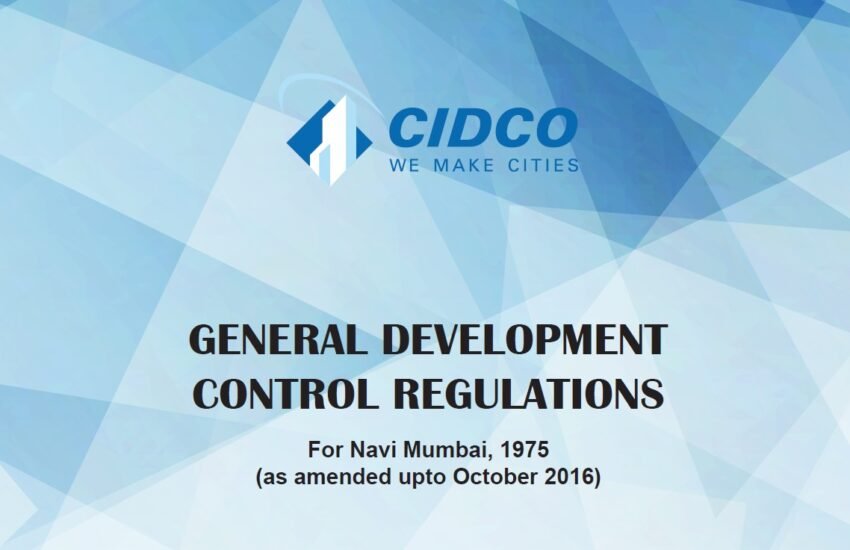 CIDCO
WE MAKE CITIES

GENERAL DEVELOPMENT CONTROL REGULATIONS

For Navi Mumbai, 1975
(as amended upto October 2016)